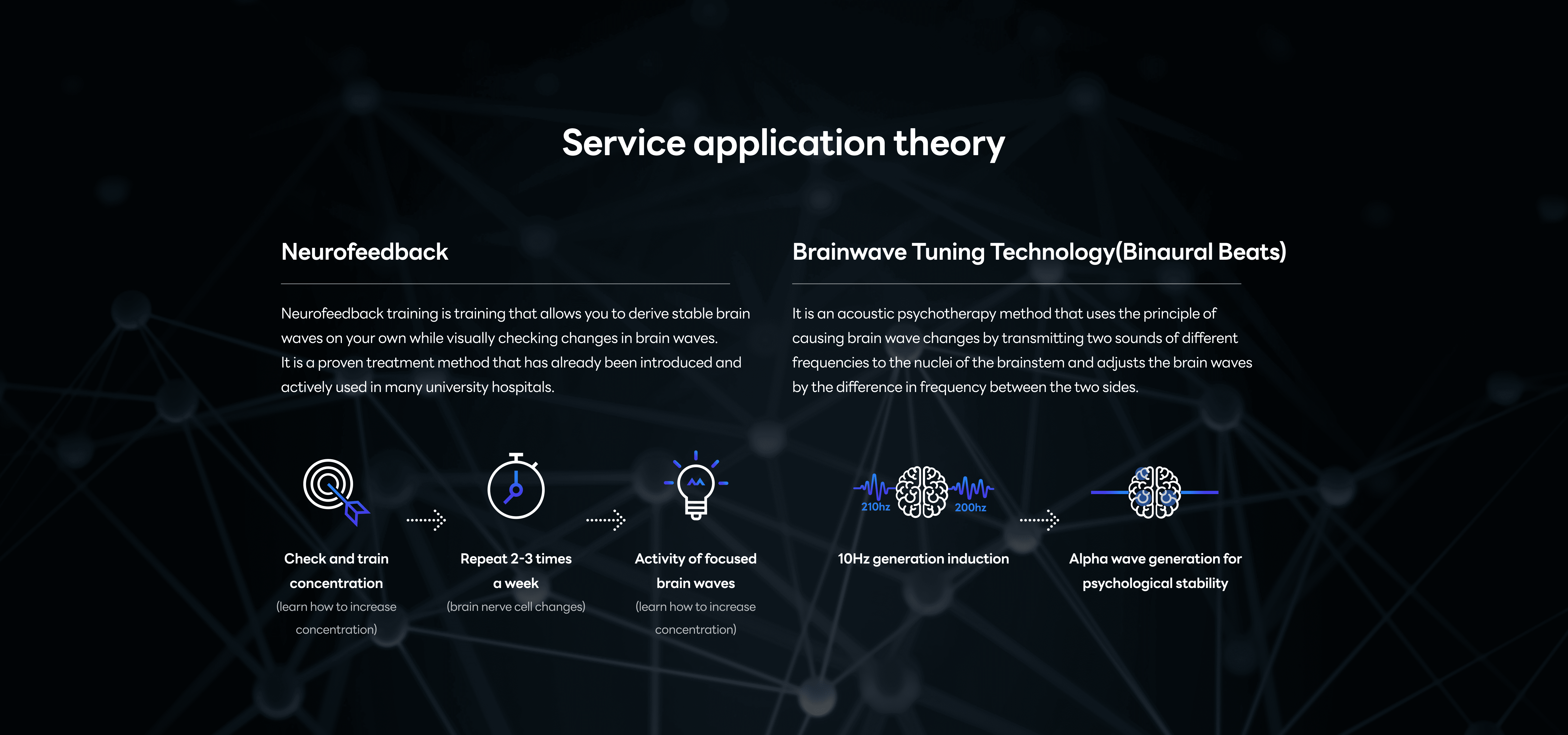 Service application theory

Neurofeedback

Neurofeedback training is training that allows you to derive stable brain waves on your own while visually checking changes in brain waves.
It is a proven treatment method that has already been introduced and actively used in many university hospitals.

Check and train concentration
(learn how to increase concentration)

Repeat 2-3 times a week
(brain nerve cell changes)

Activity of focused brain waves
(learn how to increase concentration)

Brainwave Tuning Technology(Binaural Beats)

It is an acoustic psychotherapy method that uses the principle of causing brain wave changes by transmitting two sounds of different frequencies to the nuclei of the brainstem and adjusts the brain waves by the difference in frequency between the two sides.

210hz

200hz

10Hz generation induction

Alpha wave generation for psychological stability